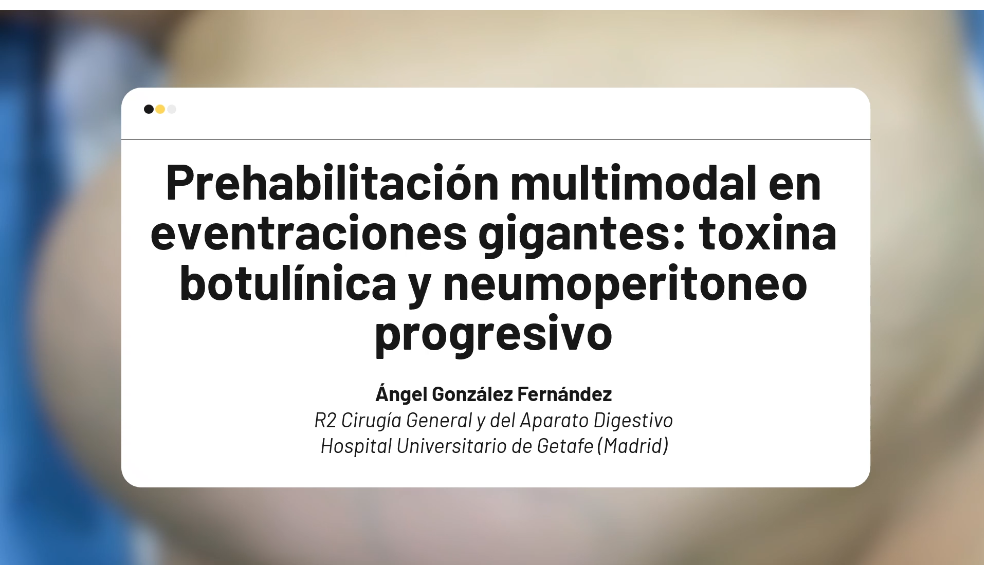 Prehabilitación multimodal en eventraciones gigantes: toxina botulínica y neumoperitoneo progresivo

Ángel González Fernández
R2 Cirugía General y del Aparato Digestivo
Hospital Universitario de Getafe (Madrid)